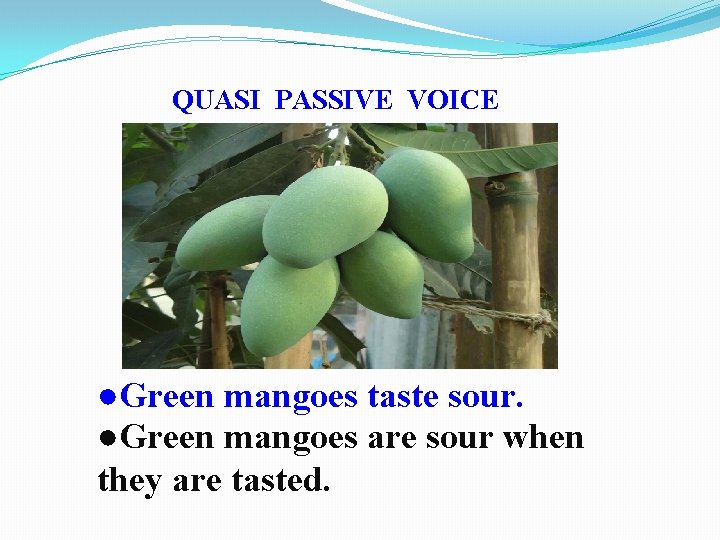 QUASI PASSIVE VOICE

●Green mangoes taste sour.
●Green mangoes are sour when they are tasted.